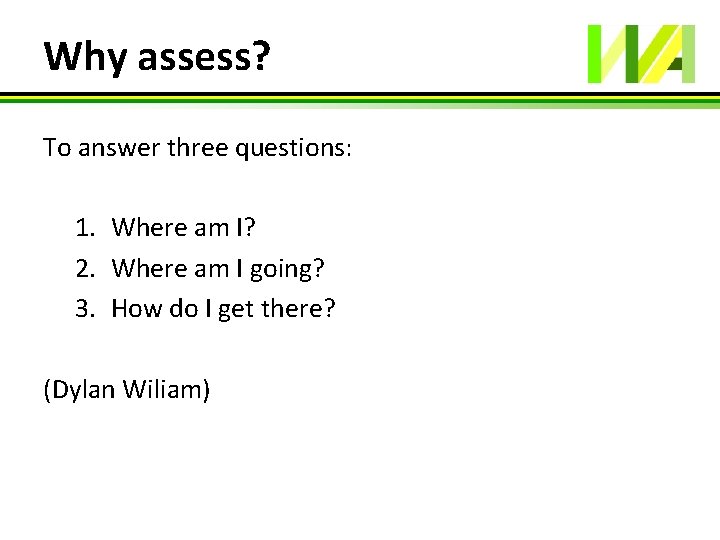 Why assess?

To answer three questions:

1. Where am I?
2. Where am I going?
3. How do I get there?

(Dylan Wiliam)